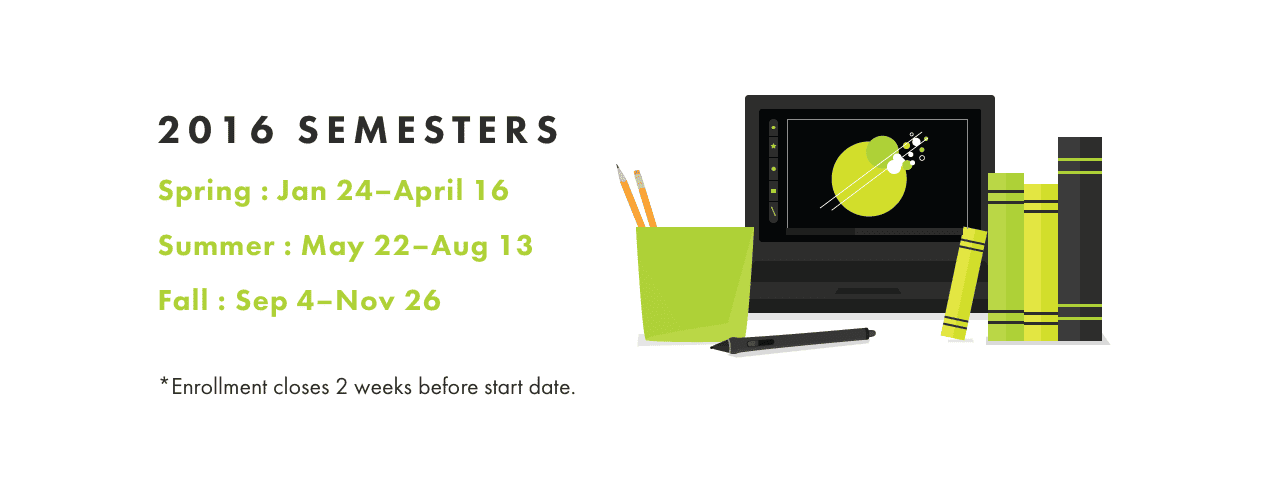 2016 SEMESTERS

Spring : Jan 24–April 16

Summer : May 22–Aug 13

Fall : Sep 4–Nov 26

*Enrollment closes 2 weeks before start date.